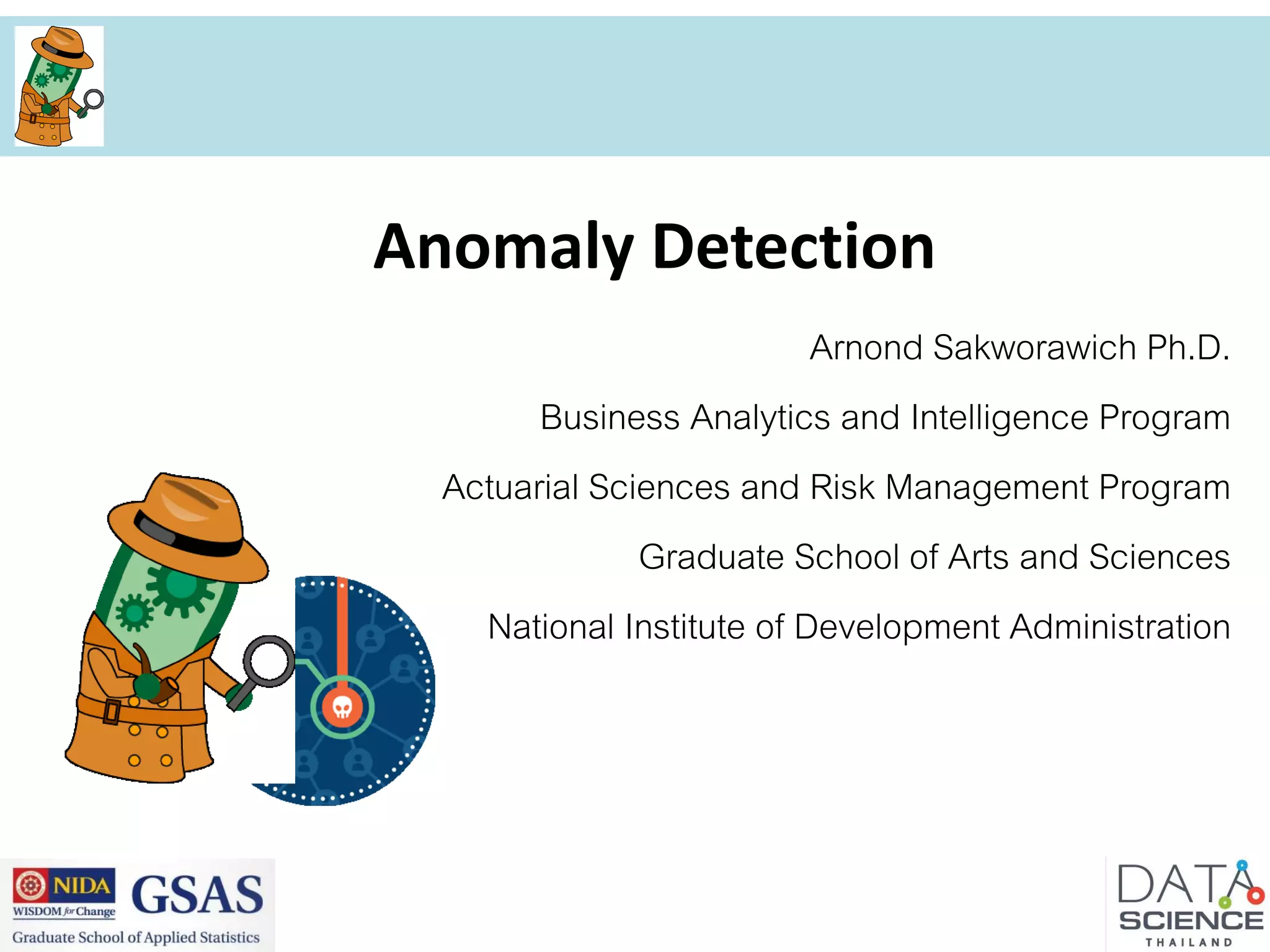 Anomaly Detection

Arnond Sakworawich Ph.D.

Business Analytics and Intelligence Program

Actuarial Sciences and Risk Management Program

Graduate School of Arts and Sciences

National Institute of Development Administration

NIDA
WISDOM for Change
GSAS
Graduate School of Applied Statistics

DATA
SCIENCE
THAILAND